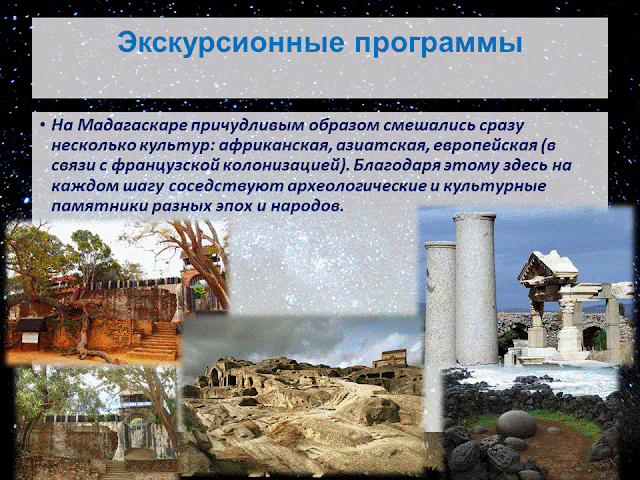 Экскурсионные программы

• На Мадагаскаре причудливым образом смешались сразу несколько культур: африканская, азиатская, европейская (в связи с французской колонизацией). Благодаря этому здесь на каждом шагу соседствуют археологические и культурные памятники разных эпох и народов.